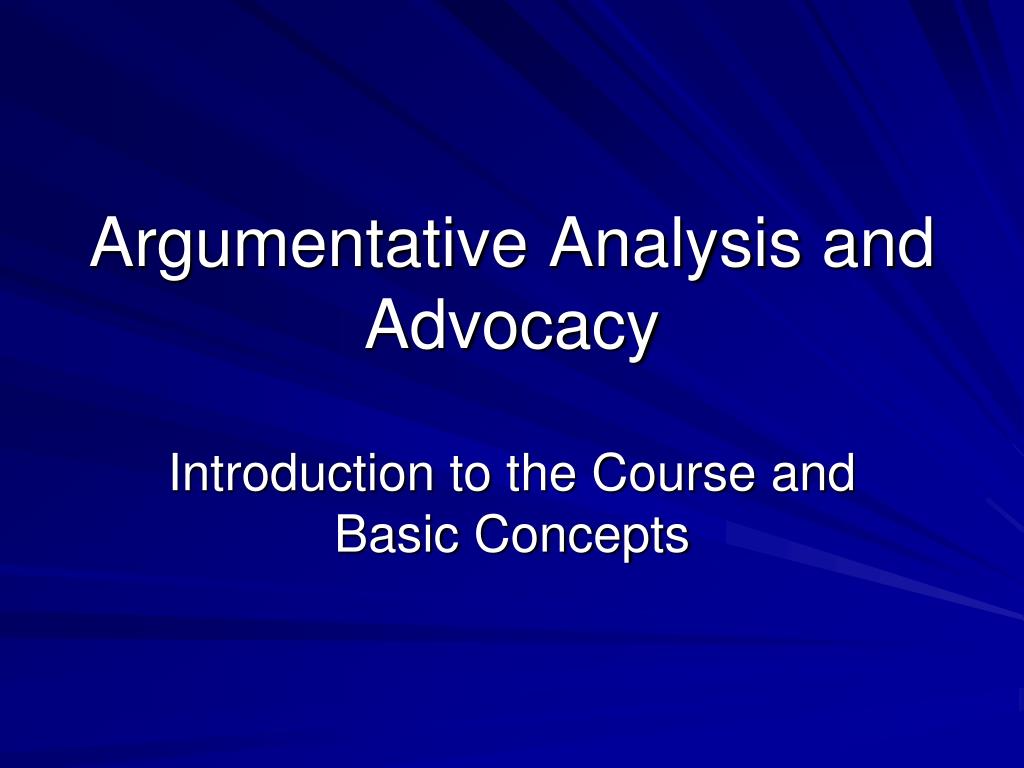 Argumentative Analysis and Advocacy

Introduction to the Course and Basic Concepts